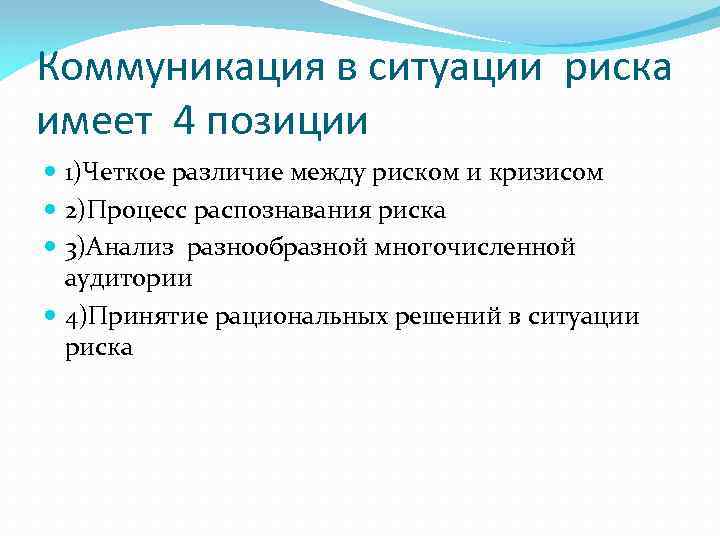 Коммуникация в ситуации риска имеет 4 позиции

1)Четкое различие между риском и кризисом
2)Процесс распознавания риска
3)Анализ разнообразной многочисленной аудитории
4)Принятие рациональных решений в ситуации риска